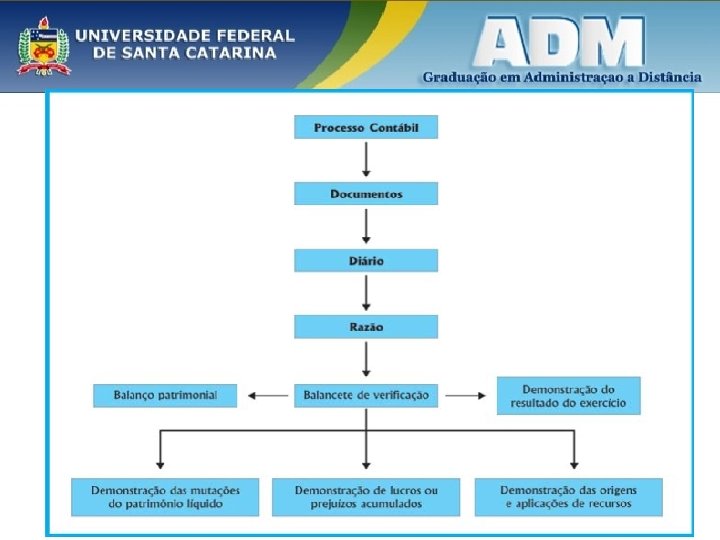 UNIVERSIDADE FEDERAL DE SANTA CATARINA

ADM

Graduação em Administraçao a Distância

Processo Contábil

Documentos

Diário

Razão

Balanço patrimonial

Balancete de verificação

Demonstração do resultado do exercício

Demonstração das mutações do patrimônio líquido

Demonstração de lucros ou prejuízos acumulados

Demonstração das origens e aplicações de recursos